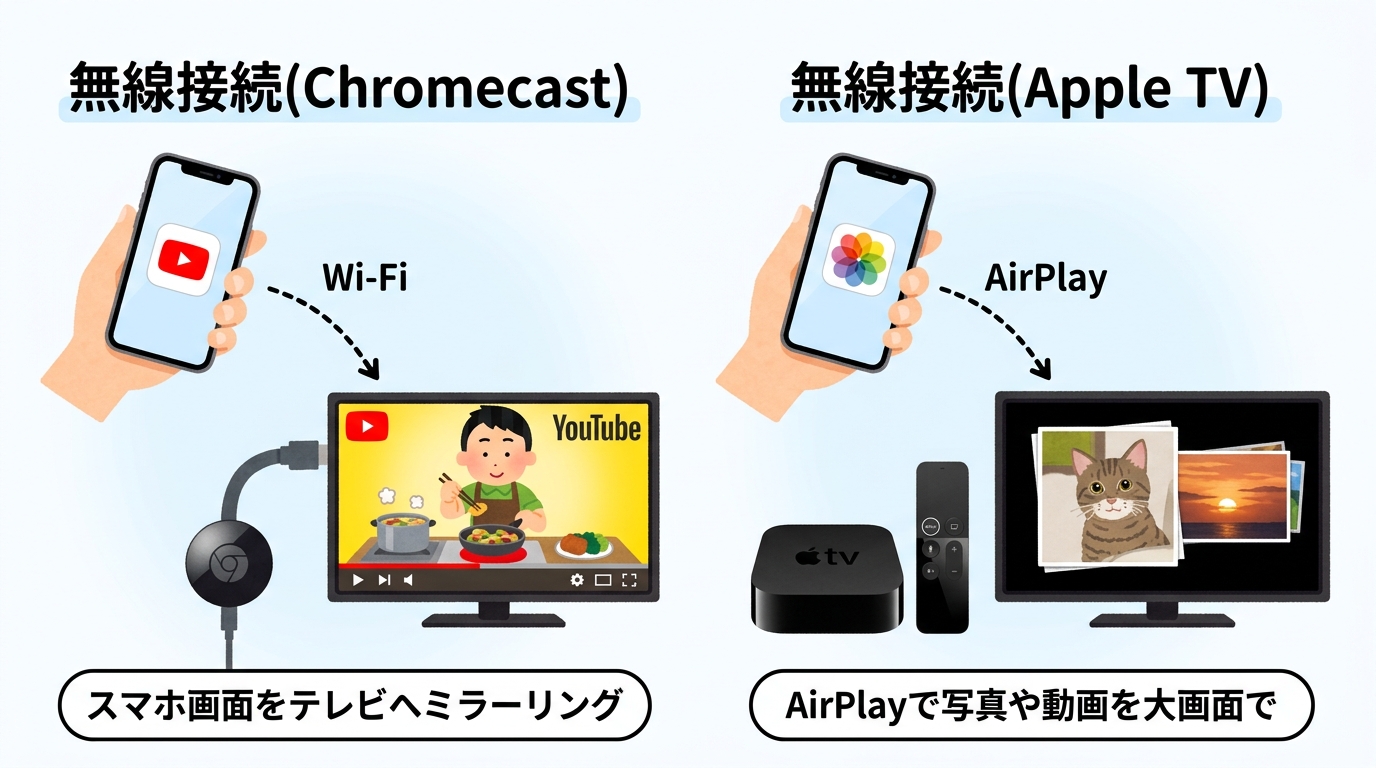 無線接続(Chromecast)

Wi-Fi

YouTube

スマホ画面をテレビへミラーリング

無線接続(Apple TV)

AirPlay

tv

AirPlayで写真や動画を大画面で